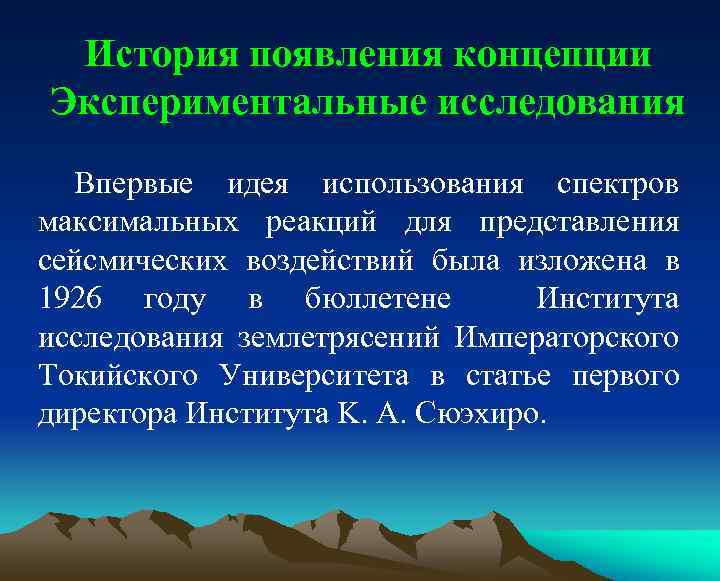 История появления концепции
Экспериментальные исследования

Впервые идея использования спектров максимальных реакций для представления сейсмических воздействий была изложена в 1926 году в бюллетене Института исследования землетрясений Императорского Токийского Университета в статье первого директора Института К. А. Сюэхиро.